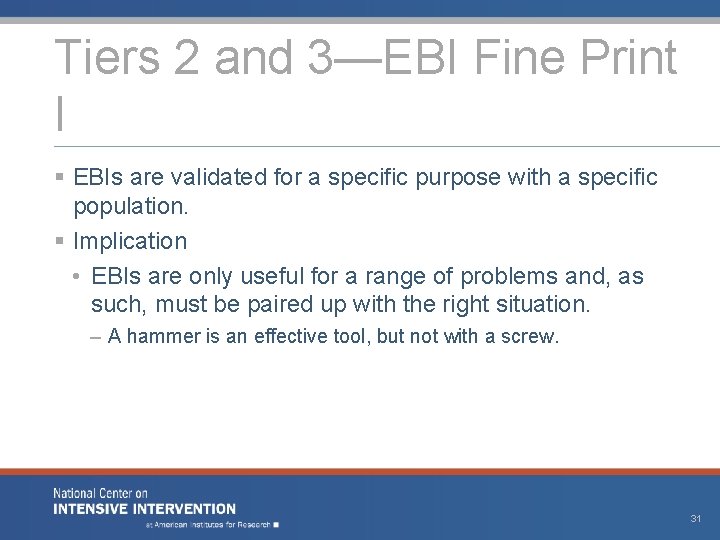 Tiers 2 and 3—EBI Fine Print I

▪ EBIs are validated for a specific purpose with a specific population.

▪ Implication

• EBIs are only useful for a range of problems and, as such, must be paired up with the right situation.

– A hammer is an effective tool, but not with a screw.

National Center on
INTENSIVE INTERVENTION
at American Institutes for Research ■

31